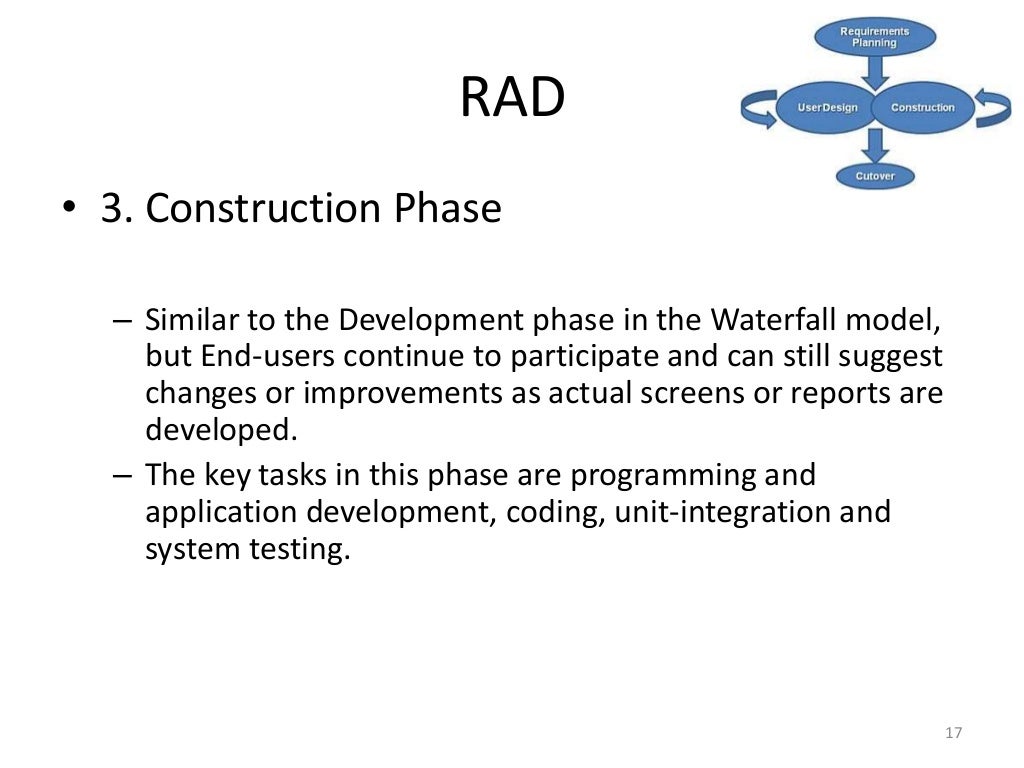 RAD

Requirements Planning

User Design

Construction

Cutover

• 3. Construction Phase

– Similar to the Development phase in the Waterfall model, but End-users continue to participate and can still suggest changes or improvements as actual screens or reports are developed.

– The key tasks in this phase are programming and application development, coding, unit-integration and system testing.

17